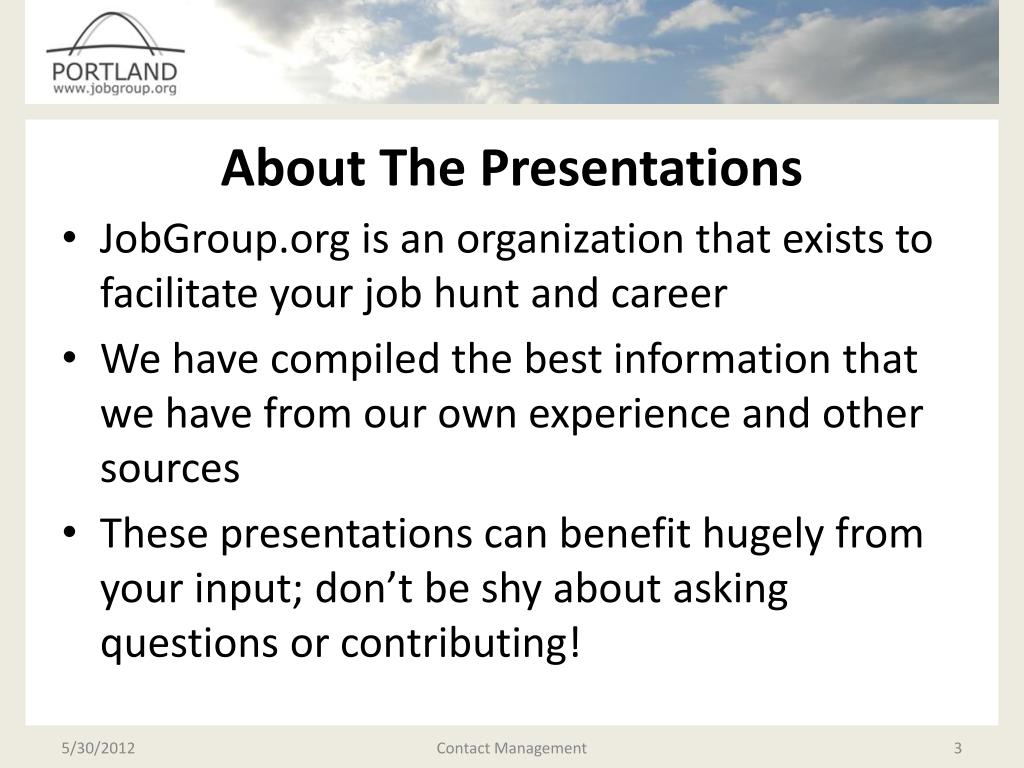 PORTLAND
www.jobgroup.org

About The Presentations

• JobGroup.org is an organization that exists to facilitate your job hunt and career
• We have compiled the best information that we have from our own experience and other sources
• These presentations can benefit hugely from your input; don’t be shy about asking questions or contributing!

5/30/2012
Contact Management
3